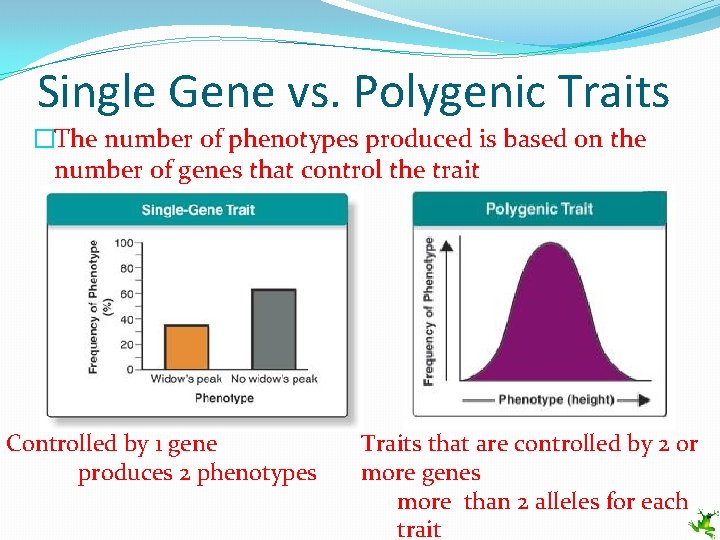 Single Gene vs. Polygenic Traits

□The number of phenotypes produced is based on the number of genes that control the trait

Single-Gene Trait

Frequency of Phenotype (%)

100
80
60
40
20
0

Widow's peak No widow's peak

Phenotype

Polygenic Trait

Frequency of Phenotype

Phenotype (height)

Controlled by 1 gene
produces 2 phenotypes

Traits that are controlled by 2 or more genes
more than 2 alleles for each trait